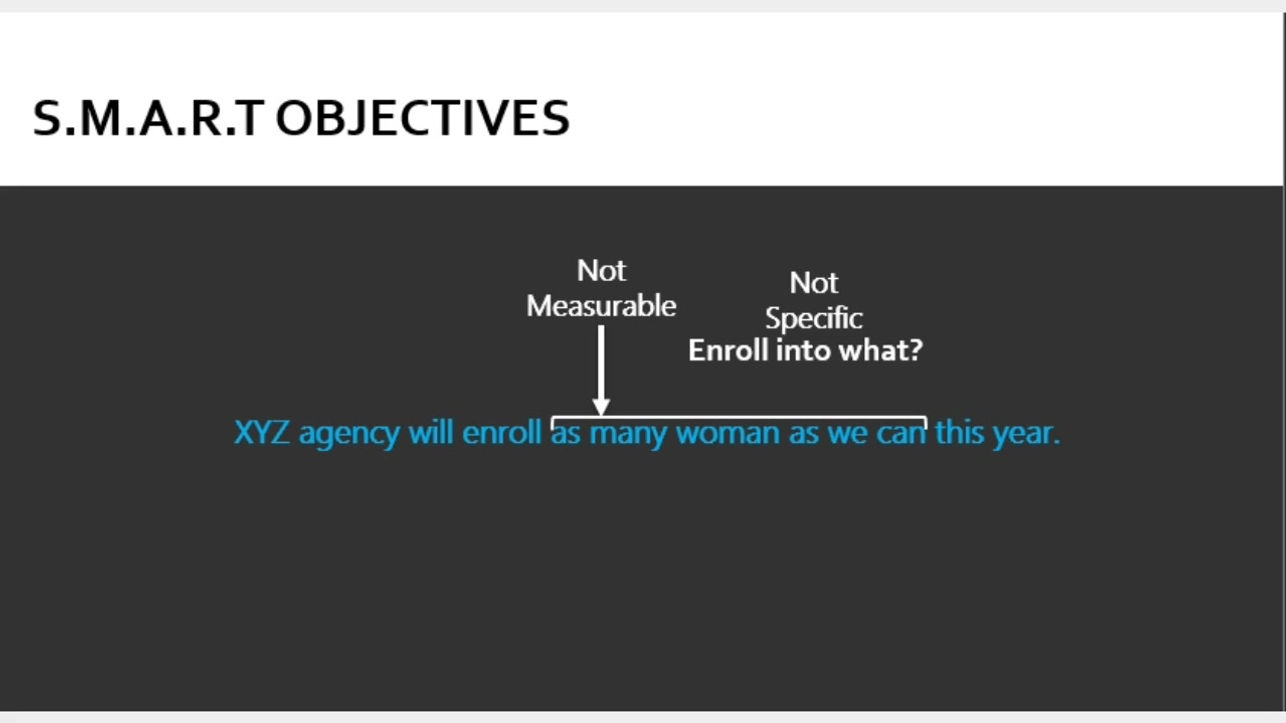 S.M.A.R.T OBJECTIVES

Not Measurable

Not Specific
Enroll into what?

XYZ agency will enroll as many woman as we can this year.